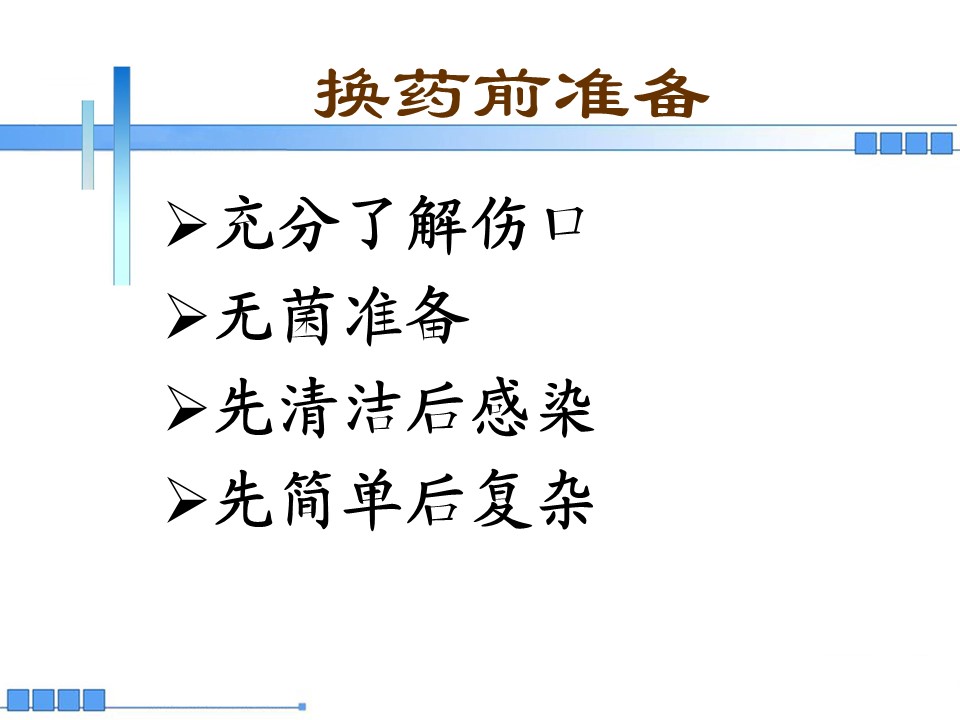 换药前准备

➢充分了解伤口
➢无菌准备
➢先清洁后感染
➢先简单后复杂